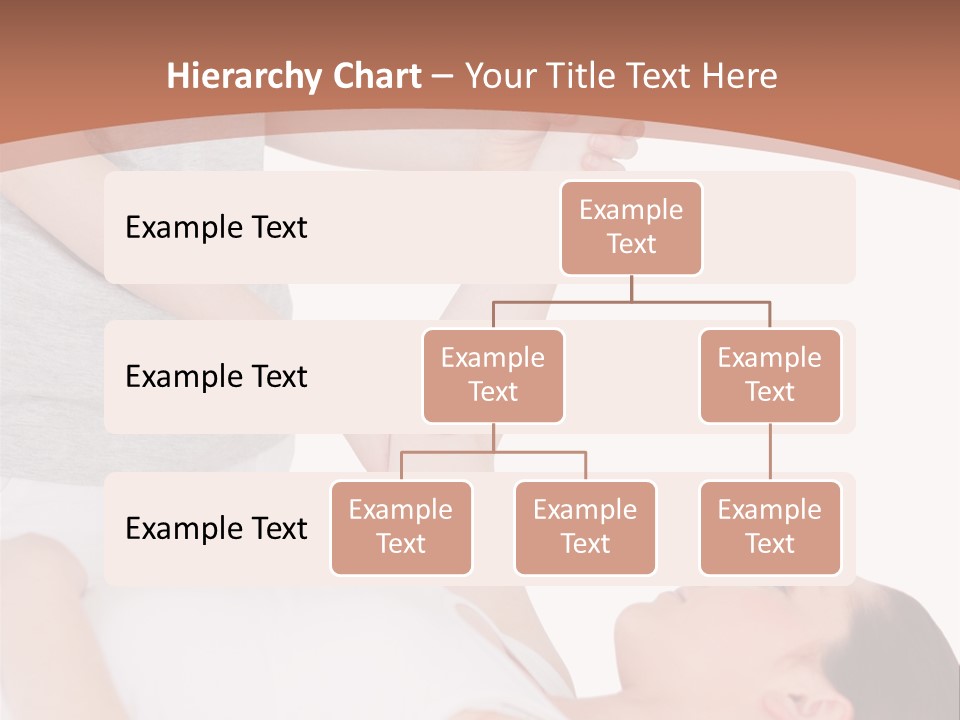 Hierarchy Chart – Your Title Text Here

Example Text

Example Text

Example Text

Example Text

Example Text

Example Text

Example Text

Example Text

Example Text